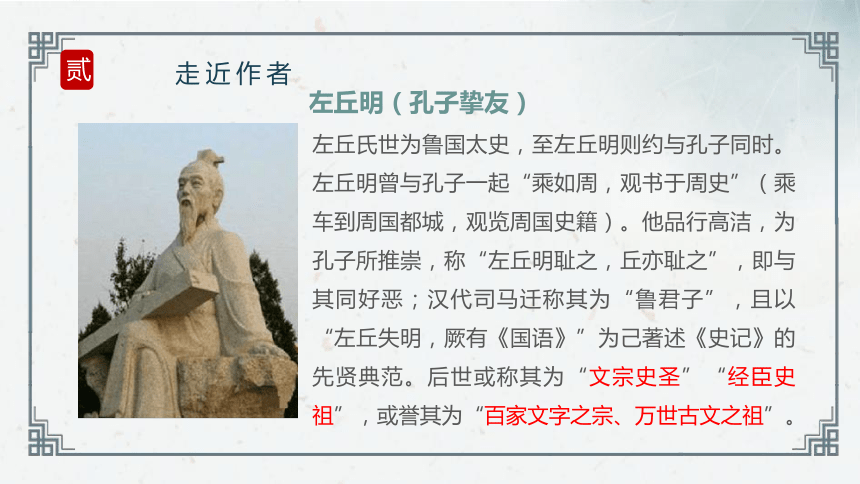 贰

走近作者

左丘明（孔子挚友）

左丘氏世为鲁国太史，至左丘明则约与孔子同时。左丘明曾与孔子一起“乘如周，观书于周史”（乘车到周国都城，观览周国史籍）。他品行高洁，为孔子所推崇，称“左丘明耻之，丘亦耻之”，即与其同好恶；汉代司马迁称其为“鲁君子”，且以“左丘失明，厥有《国语》”为己著述《史记》的先贤典范。后世或称其为“文宗史圣”“经臣史祖”，或誉其为“百家文字之宗、万世古文之祖”。